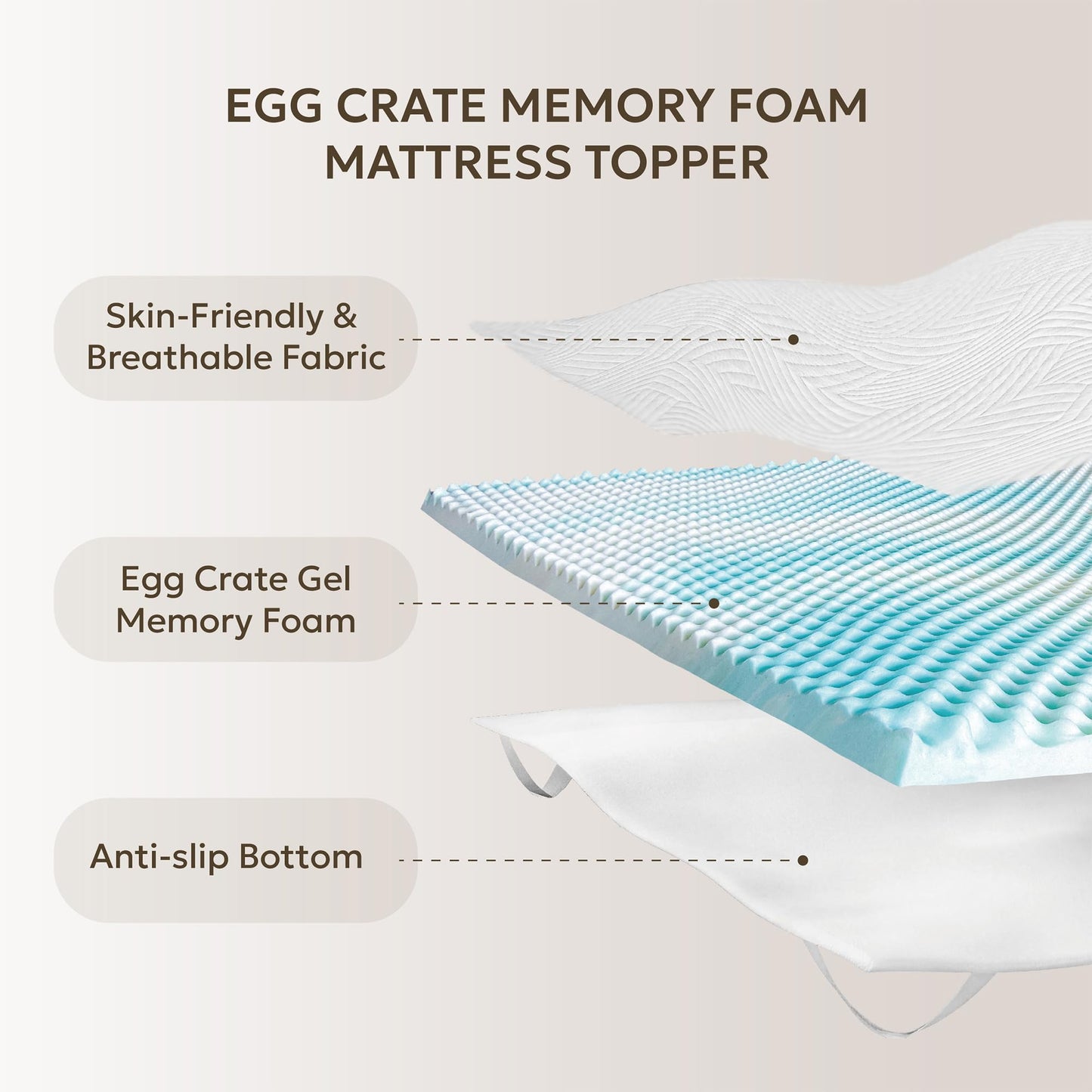 EGG CRATE MEMORY FOAM MATTRESS TOPPER

Skin-Friendly & Breathable Fabric

Egg Crate Gel Memory Foam

Anti-slip Bottom